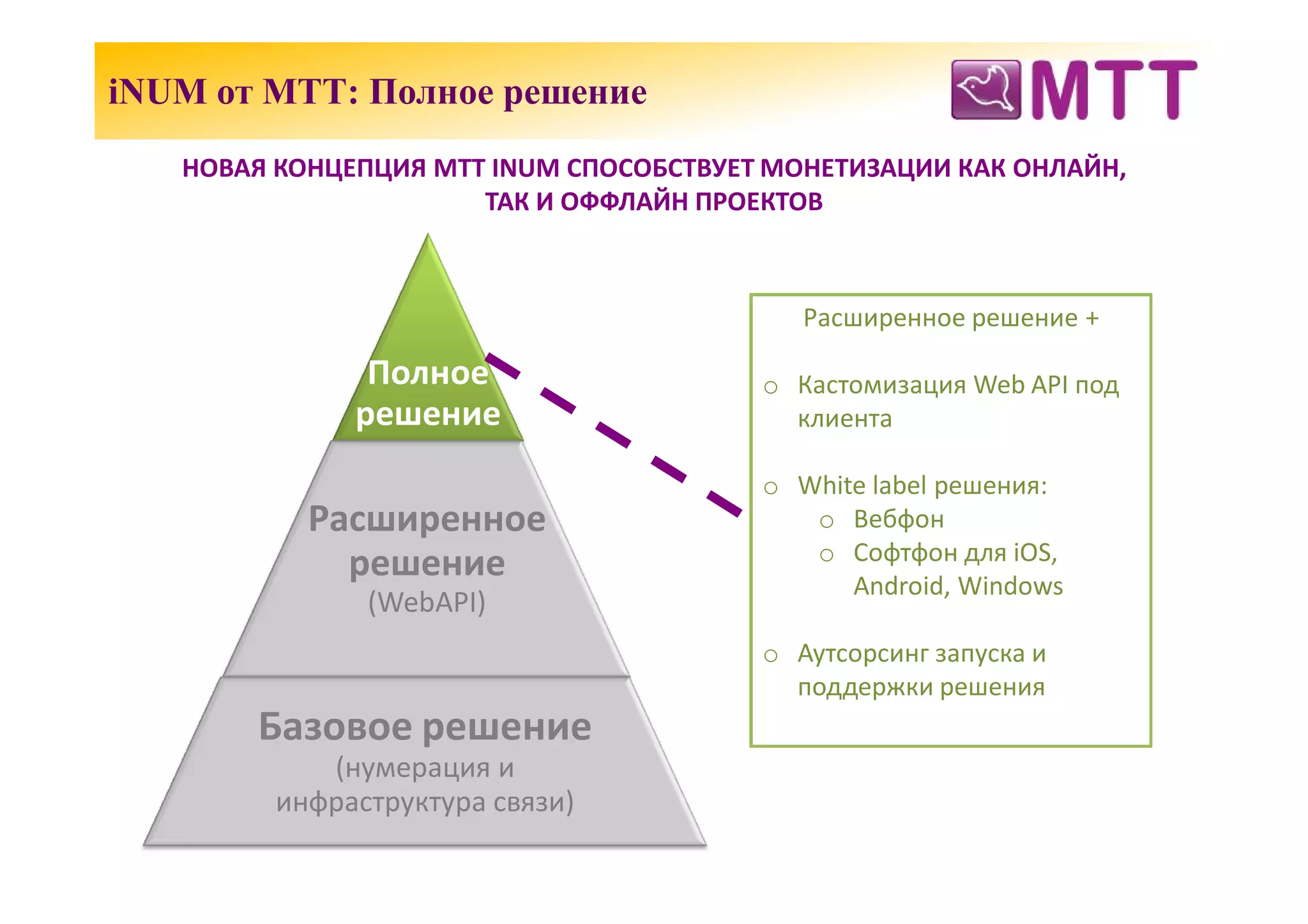 iNUM от МТТ: Полное решение

МТТ

НОВАЯ КОНЦЕПЦИЯ МТТ INUM СПОСОБСТВУЕТ МОНЕТИЗАЦИИ КАК ОНЛАЙН, ТАК И ОФФЛАЙН ПРОЕКТОВ

Полное решение

Расширенное решение
(WebAPI)

Базовое решение
(нумерация и инфраструктура связи)

Расширенное решение +

○ Кастомизация Web API под клиента

○ White label решения:
  ○ Вебфон
  ○ Софтфон для iOS, Android, Windows

○ Аутсорсинг запуска и поддержки решения